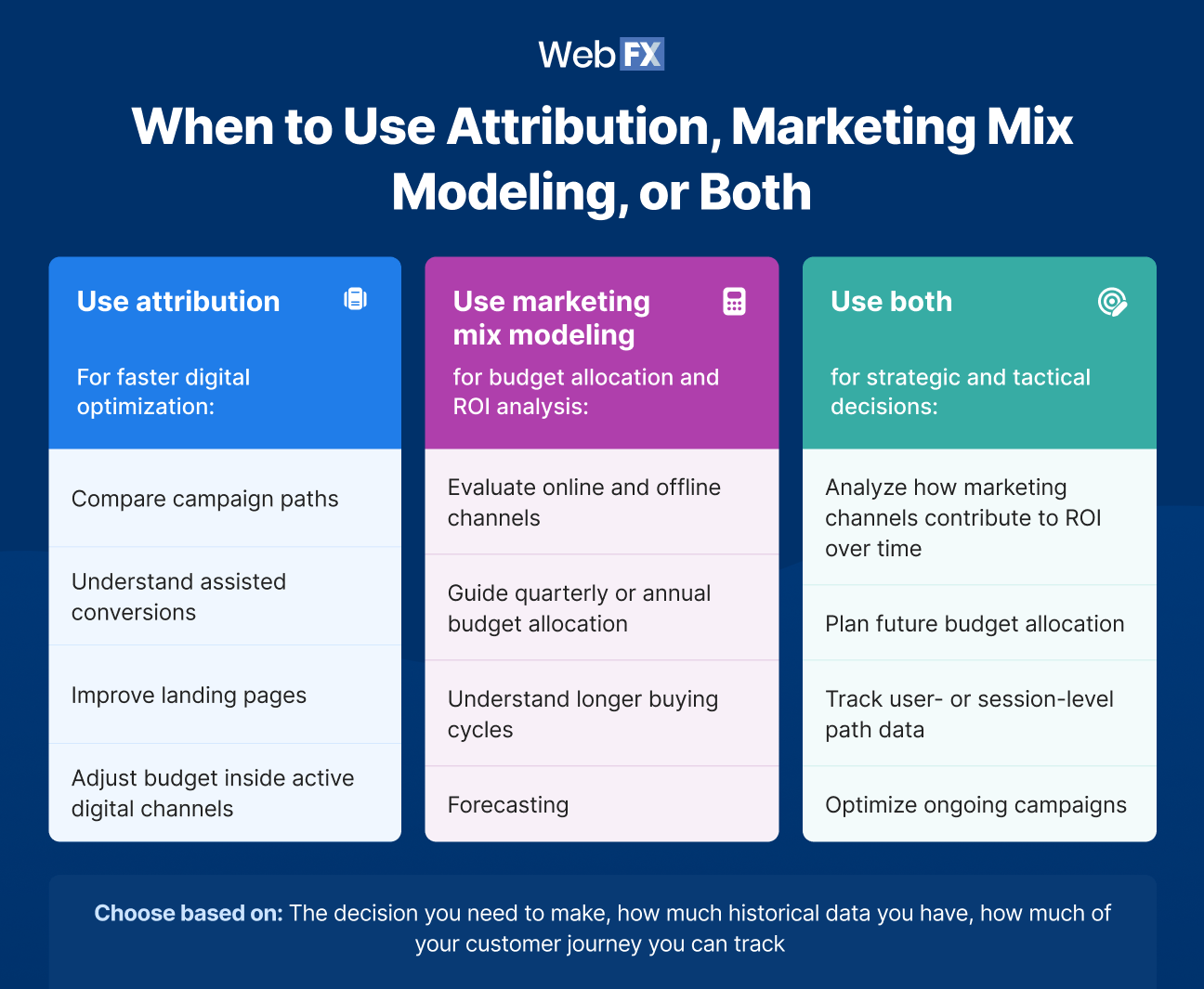 WebFX

When to Use Attribution, Marketing Mix Modeling, or Both

Use attribution

For faster digital optimization:

Compare campaign paths

Understand assisted conversions

Improve landing pages

Adjust budget inside active digital channels

Use marketing mix modeling

for budget allocation and ROI analysis:

Evaluate online and offline channels

Guide quarterly or annual budget allocation

Understand longer buying cycles

Forecasting

Use both

for strategic and tactical decisions:

Analyze how marketing channels contribute to ROI over time

Plan future budget allocation

Track user- or session-level path data

Optimize ongoing campaigns

Choose based on: The decision you need to make, how much historical data you have, how much of your customer journey you can track